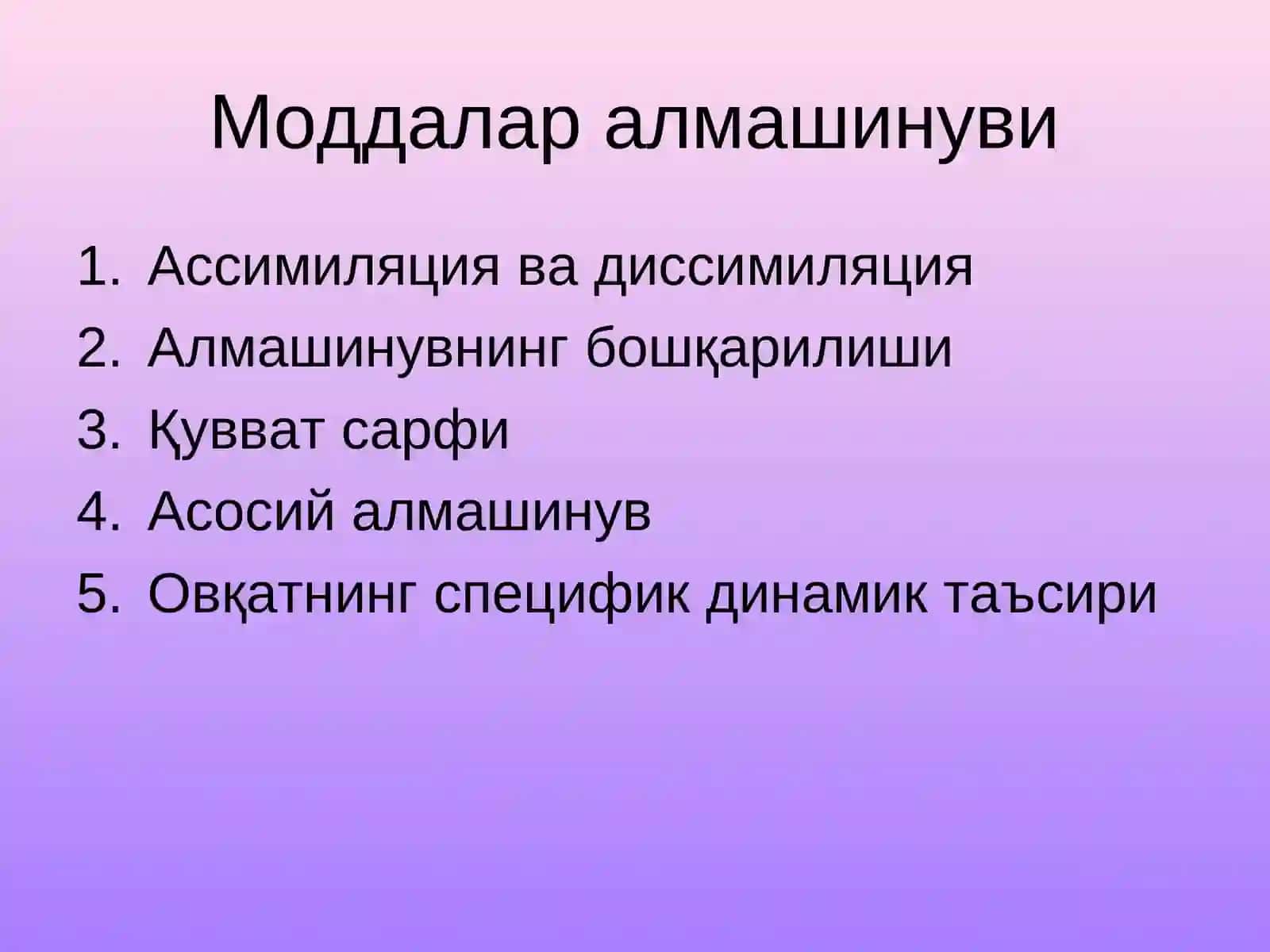 Моддалар алмашинуви

1. Ассимиляция ва диссимиляция
2. Алмашинувнинг бошқарилиши
3. Қувват сарфи
4. Асосий алмашинув
5. Овқатнинг специфик динамик таъсири